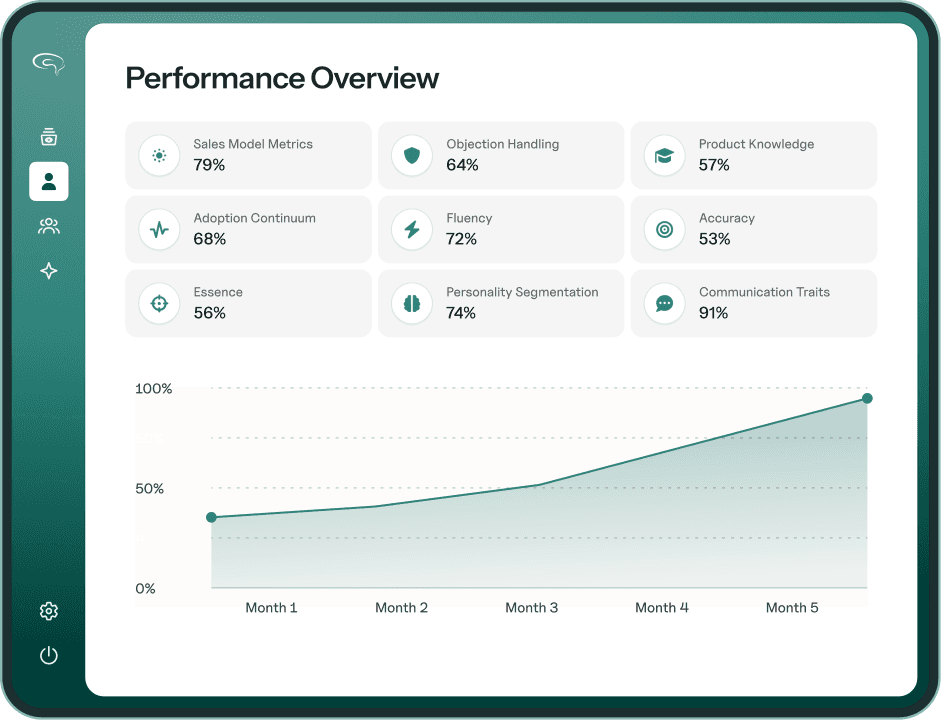 Performance Overview

Sales Model Metrics
79%

Objection Handling
64%

Product Knowledge
57%

Adoption Continuum
68%

Fluency
72%

Accuracy
53%

Essence
56%

Personality Segmentation
74%

Communication Traits
91%

100%
50%
0%
Month 1
Month 2
Month 3
Month 4
Month 5